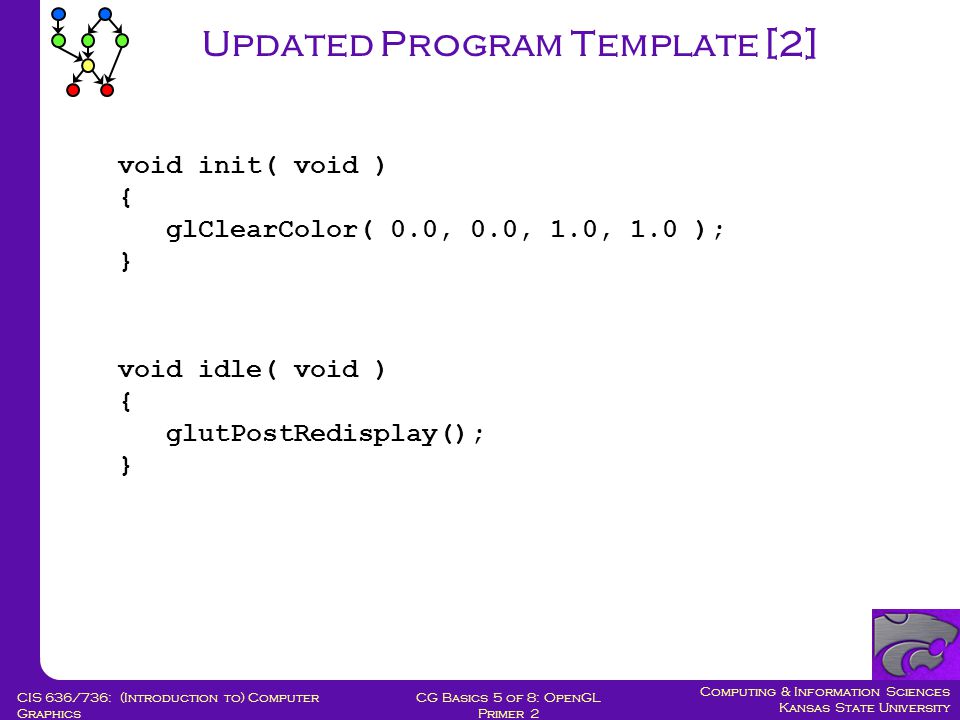 Updated Program Template [2]

void init( void )
{
   glClearColor( 0.0, 0.0, 1.0, 1.0 );
}

void idle( void )
{
   glutPostRedisplay();
}

CIS 636/736: (Introduction to) Computer Graphics

CG Basics 5 of 8: OpenGL Primer 2

Computing & Information Sciences
Kansas State University